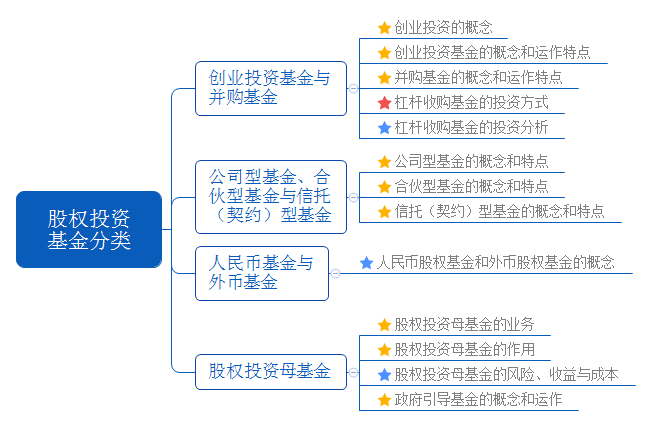 股权投资基金分类

创业投资基金与并购基金
创业投资的概念
创业投资基金的概念和运作特点
并购基金的概念和运作特点
杠杆收购基金的投资方式
杠杆收购基金的投资分析

公司型基金、合伙型基金与信托（契约）型基金
公司型基金的概念和特点
合伙型基金的概念和特点
信托（契约）型基金的概念和特点

人民币基金与外币基金
人民币股权基金和外币股权基金的概念

股权投资母基金
股权投资母基金的业务
股权投资母基金的作用
股权投资母基金的风险、收益与成本
政府引导基金的概念和运作